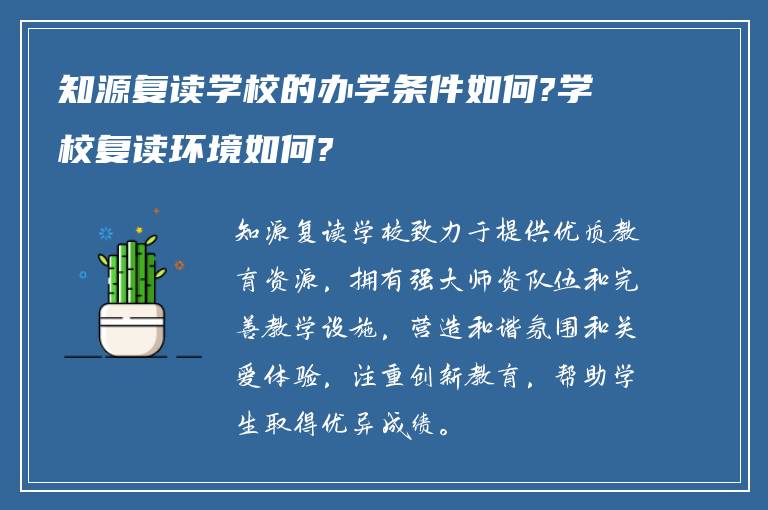 知源复读学校的办学条件如何?学校复读环境如何?

知源复读学校致力于提供优质教育资源，拥有强大师资队伍和完善教学设施，营造和谐氛围和关爱体验，注重创新教育，帮助学生取得优异成绩。